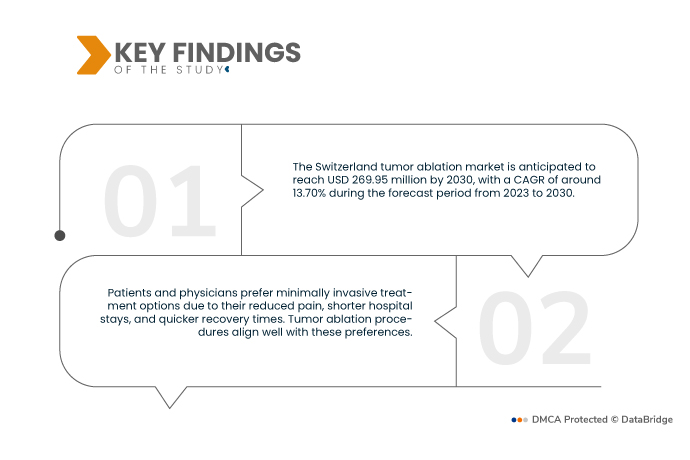 KEY FINDINGS
OF THE STUDY

01

The Switzerland tumor ablation market is anticipated to reach USD 269.95 million by 2030, with a CAGR of around 13.70% during the forecast period from 2023 to 2030.

Patients and physicians prefer minimally invasive treatment options due to their reduced pain, shorter hospital stays, and quicker recovery times. Tumor ablation procedures align well with these preferences.

02

DMCA Protected © DataBridge